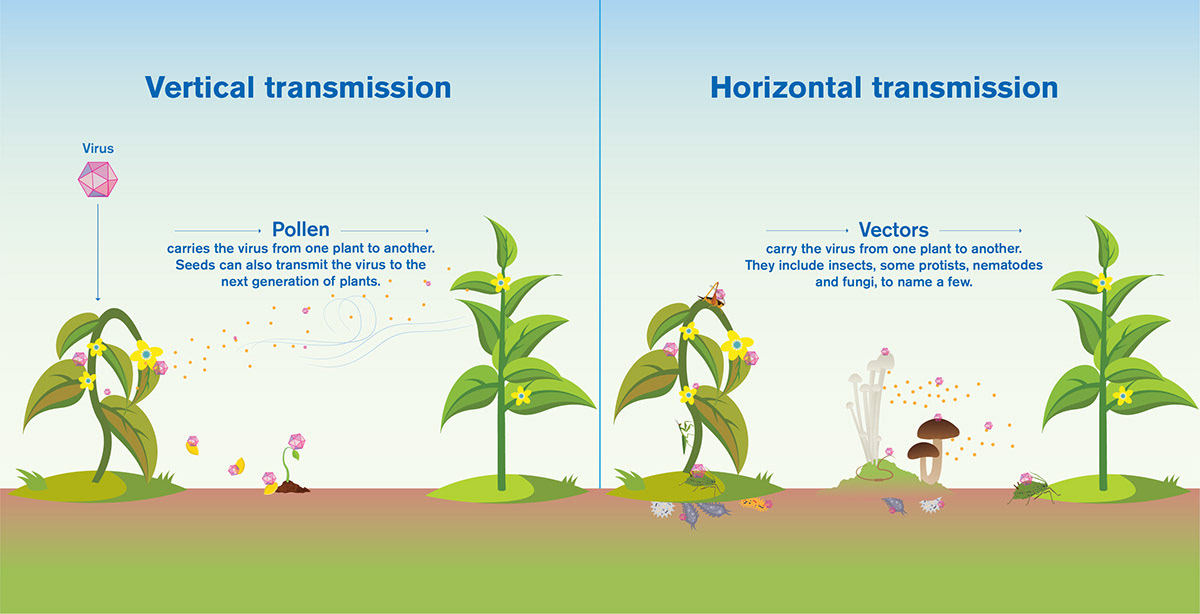 Vertical transmission

Virus

Pollen
carries the virus from one plant to another. Seeds can also transmit the virus to the next generation of plants.

Horizontal transmission

Vectors
carry the virus from one plant to another. They include insects, some protists, nematodes and fungi, to name a few.